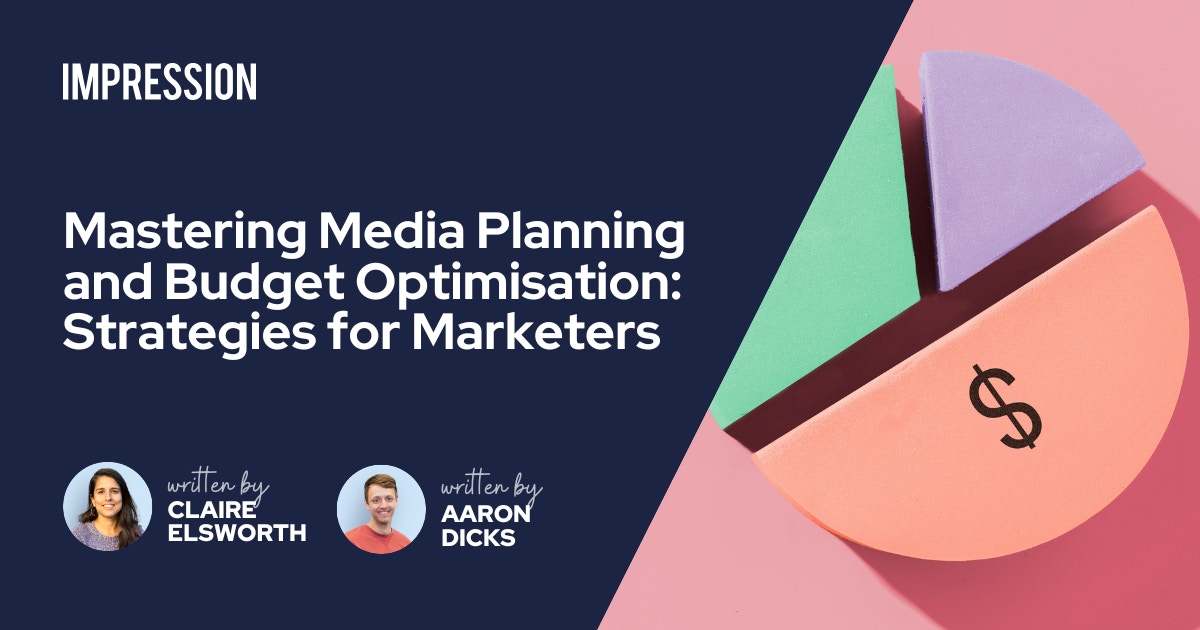 IMPRESSION

Mastering Media Planning and Budget Optimisation: Strategies for Marketers

written by
CLAIRE
ELSWORTH

written by
AARON
DICKS

$